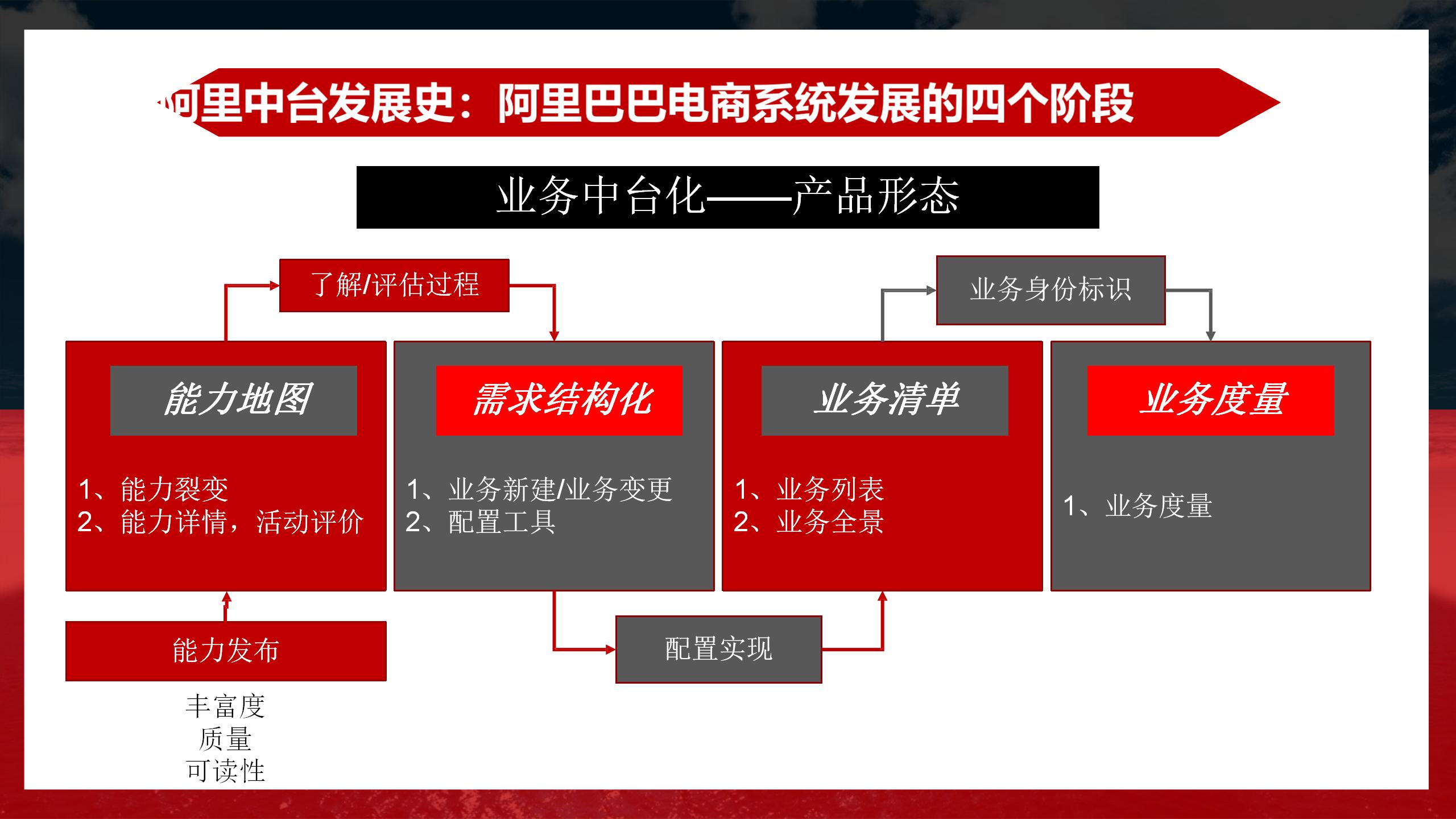 阿里中台发展史：阿里巴巴电商系统发展的四个阶段

业务中台化——产品形态

了解/评估过程

业务身份标识

能力地图

1、能力裂变
2、能力详情，活动评价

需求结构化

1、业务新建/业务变更
2、配置工具

业务清单

1、业务列表
2、业务全景

业务度量

1、业务度量

能力发布

配置实现

丰富度
质量
可读性